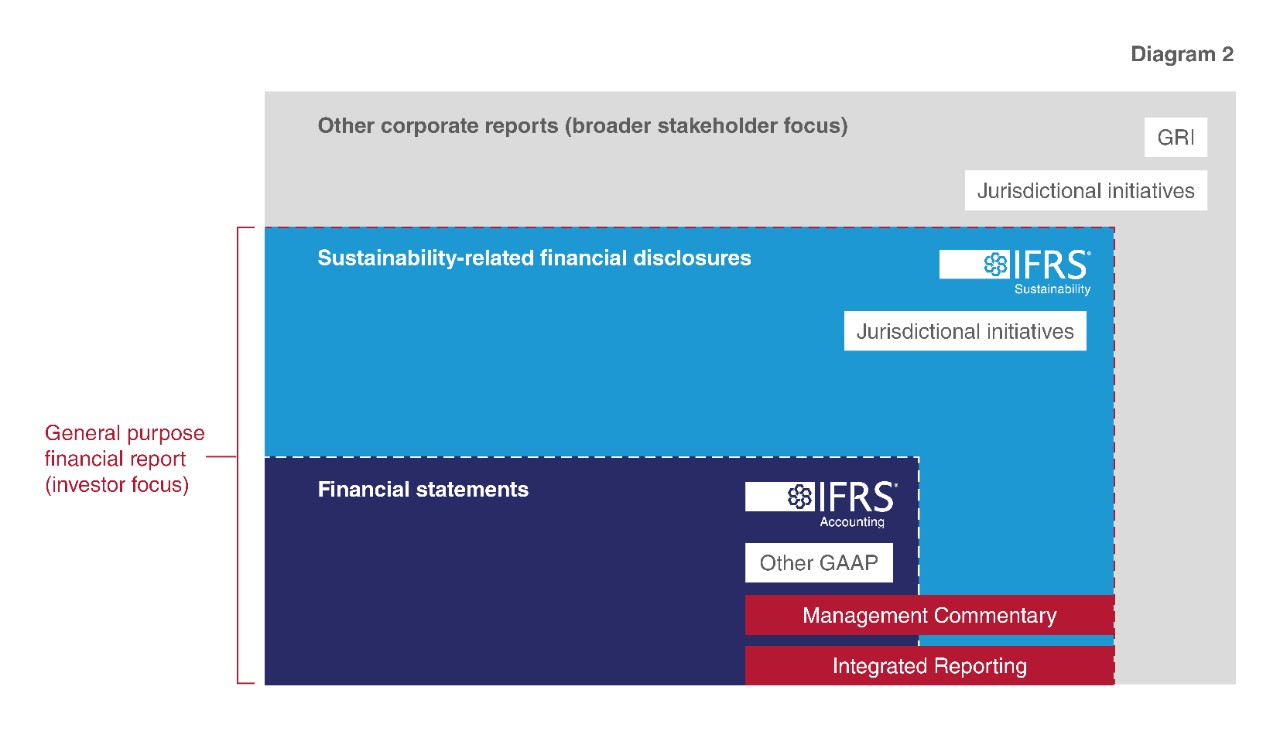 Diagram 2

Other corporate reports (broader stakeholder focus)

GRI

Jurisdictional initiatives

Sustainability-related financial disclosures

IFRS
Sustainability

Jurisdictional initiatives

General purpose financial report (investor focus)

Financial statements

IFRS
Accounting

Other GAAP

Management Commentary

Integrated Reporting